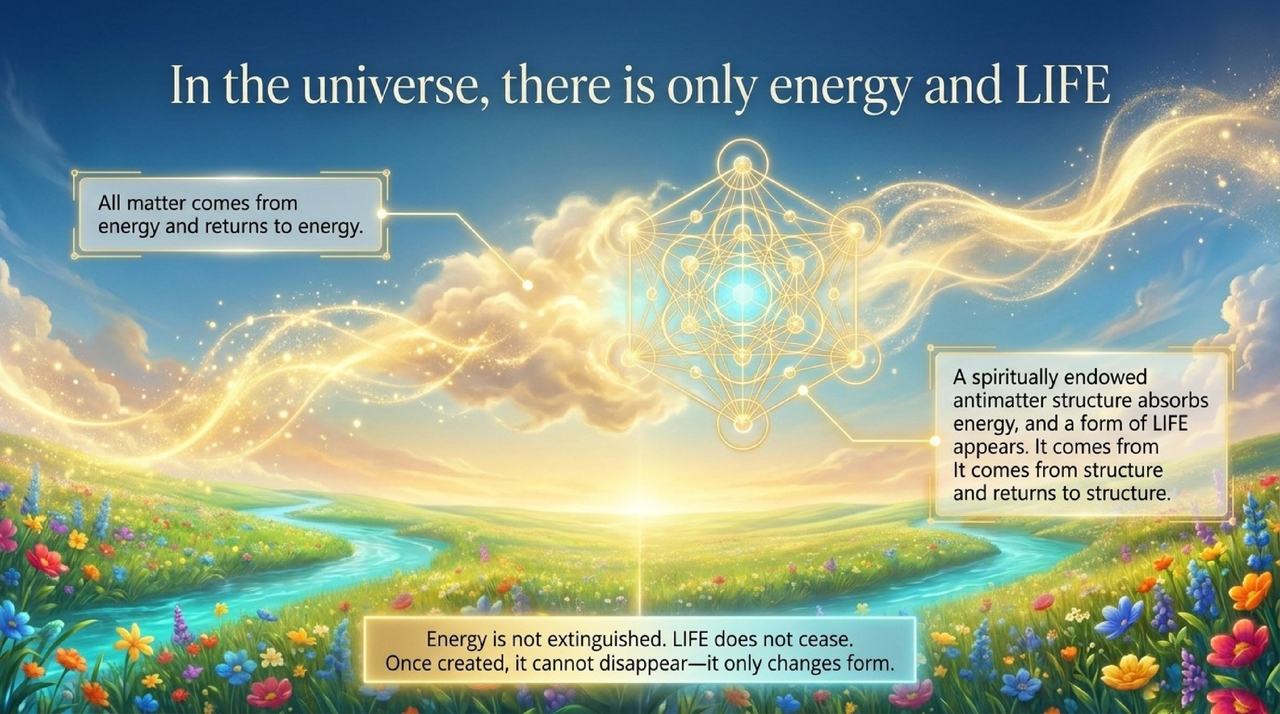 In the universe, there is only energy and LIFE

All matter comes from energy and returns to energy.

A spiritually endowed antimatter structure absorbs energy, and a form of LIFE appears. It comes from It comes from structure and returns to structure.

Energy is not extinguished. LIFE does not cease. Once created, it cannot disappear—it only changes form.